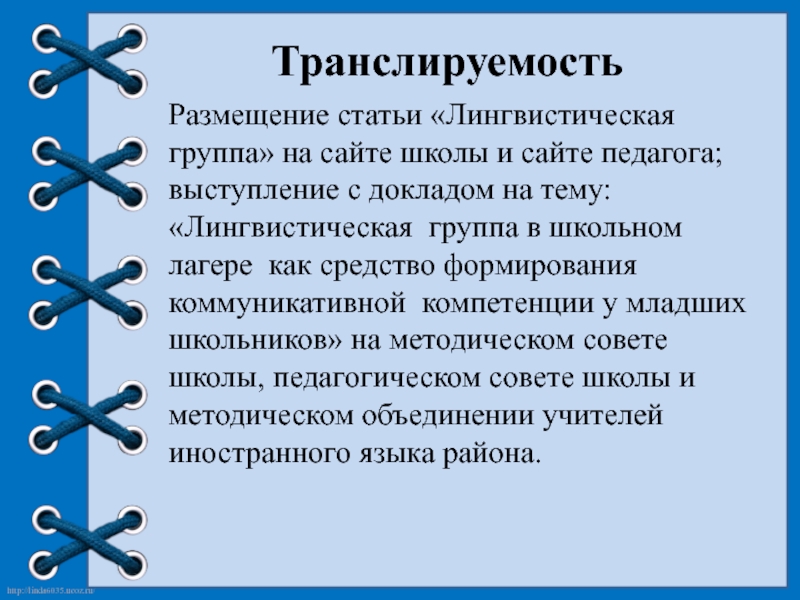 Транслируемость

Размещение статьи «Лингвистическая группа» на сайте школы и сайте педагога; выступление с докладом на тему: «Лингвистическая группа в школьном лагере как средство формирования коммуникативной компетенции у младших школьников» на методическом совете школы, педагогическом совете школы и методическом объединении учителей иностранного языка района.

http://linda6035.ucoz.ru/